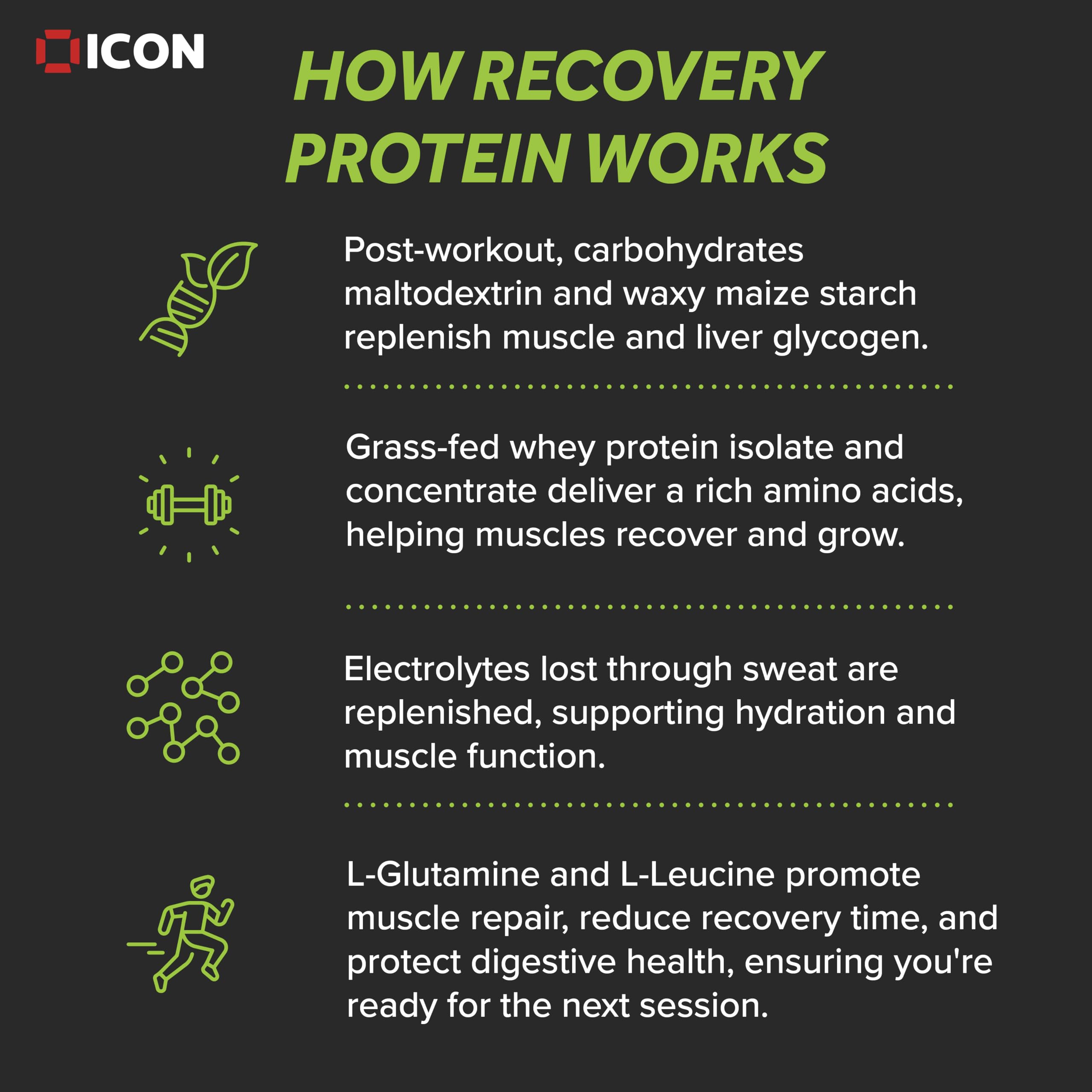 ICON

HOW RECOVERY PROTEIN WORKS

Post-workout, carbohydrates maltodextrin and waxy maize starch replenish muscle and liver glycogen.

Grass-fed whey protein isolate and concentrate deliver a rich amino acids, helping muscles recover and grow.

Electrolytes lost through sweat are replenished, supporting hydration and muscle function.

L-Glutamine and L-Leucine promote muscle repair, reduce recovery time, and protect digestive health, ensuring you're ready for the next session.